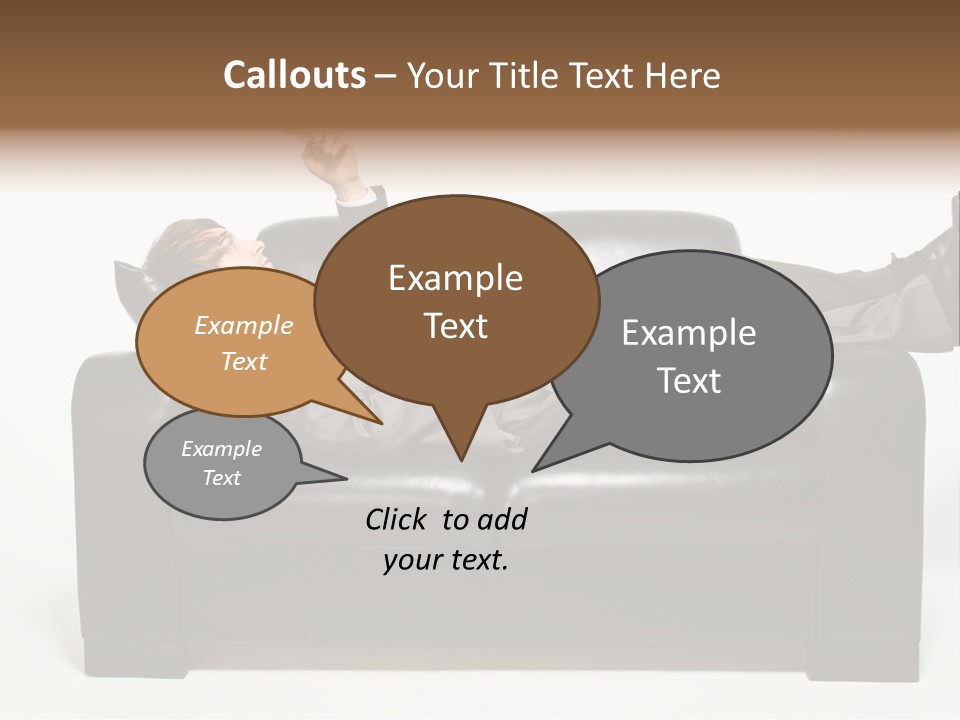 Callouts – Your Title Text Here

Example Text

Example Text

Example Text

Example Text

Click  to add your text.